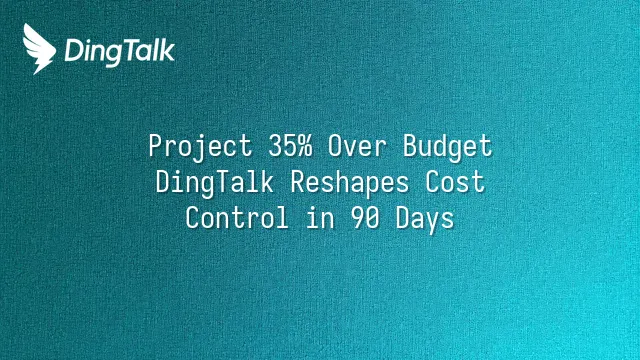 DingTalk

Project 35% Over Budget DingTalk Reshapes Cost Control in 90 Days